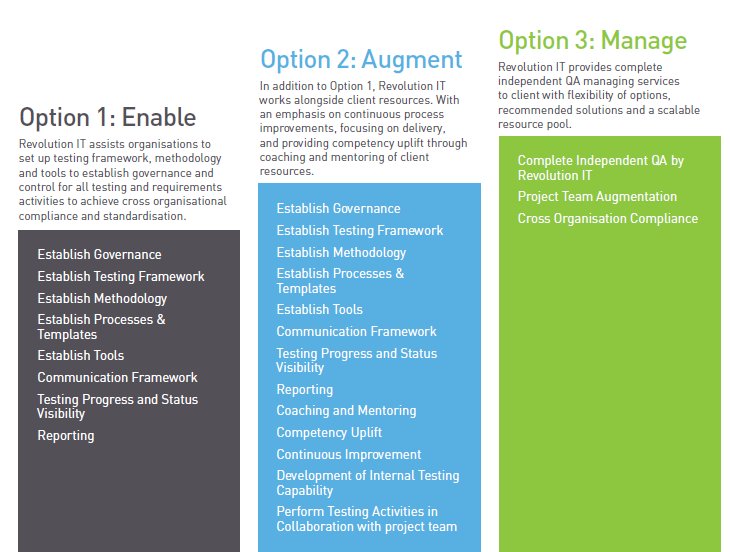 Option 1: Enable

Revolution IT assists organisations to set up testing framework, methodology and tools to establish governance and control for all testing and requirements activities to achieve cross organisational compliance and standardisation.

Establish Governance
Establish Testing Framework
Establish Methodology
Establish Processes & Templates
Establish Tools
Communication Framework
Testing Progress and Status Visibility
Reporting

Option 2: Augment

In addition to Option 1, Revolution IT works alongside client resources. With an emphasis on continuous process improvements, focusing on delivery, and providing competency uplift through coaching and mentoring of client resources.

Establish Governance
Establish Testing Framework
Establish Methodology
Establish Processes & Templates
Establish Tools
Communication Framework
Testing Progress and Status Visibility
Reporting
Coaching and Mentoring
Competency Uplift
Continuous Improvement
Development of Internal Testing Capability
Perform Testing Activities in Collaboration with project team

Option 3: Manage

Revolution IT provides complete independent QA managing services to client with flexibility of options, recommended solutions and a scalable resource pool.

Complete Independent QA by Revolution IT
Project Team Augmentation
Cross Organisation Compliance